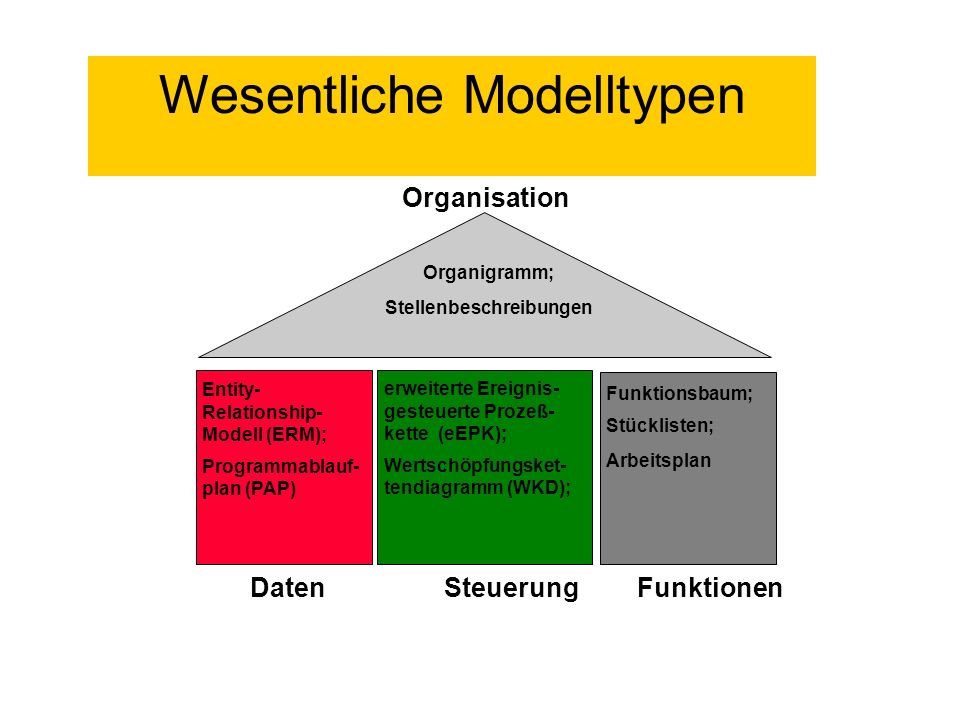 Wesentliche Modelltypen

Organisation

Organigramm;

Stellenbeschreibungen

Entity-Relationship-Modell (ERM);

Programmablaufplan (PAP)

erweiterte Ereignisgesteuerte Prozeßkette (eEPK);

Wertschöpfungskettendiagramm (WKD);

Funktionsbaum;

Stücklisten;

Arbeitsplan

Daten

Steuerung

Funktionen